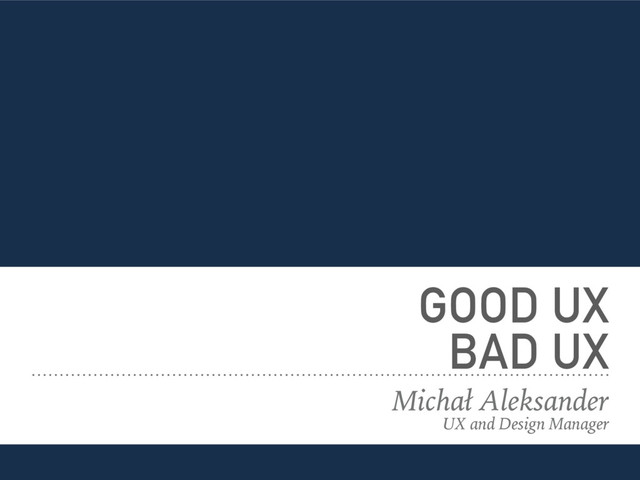 GOOD UX
BAD UX

Michał Aleksander
UX and Design Manager